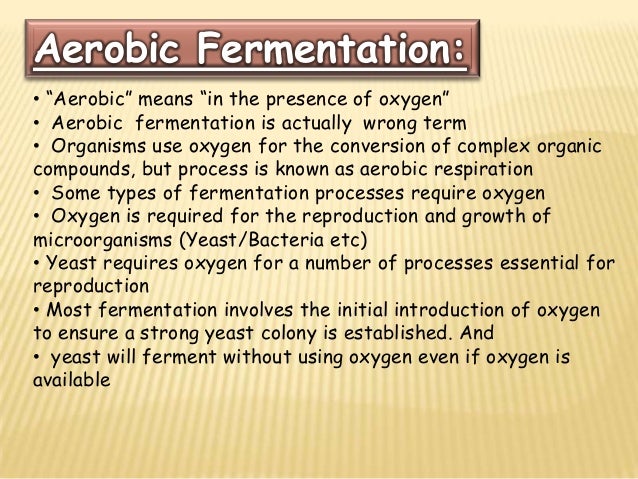 Aerobic Fermentation:

• “Aerobic” means “in the presence of oxygen”
• Aerobic fermentation is actually wrong term
• Organisms use oxygen for the conversion of complex organic compounds, but process is known as aerobic respiration
• Some types of fermentation processes require oxygen
• Oxygen is required for the reproduction and growth of microorganisms (Yeast/Bacteria etc)
• Yeast requires oxygen for a number of processes essential for reproduction
• Most fermentation involves the initial introduction of oxygen to ensure a strong yeast colony is established. And
• yeast will ferment without using oxygen even if oxygen is available